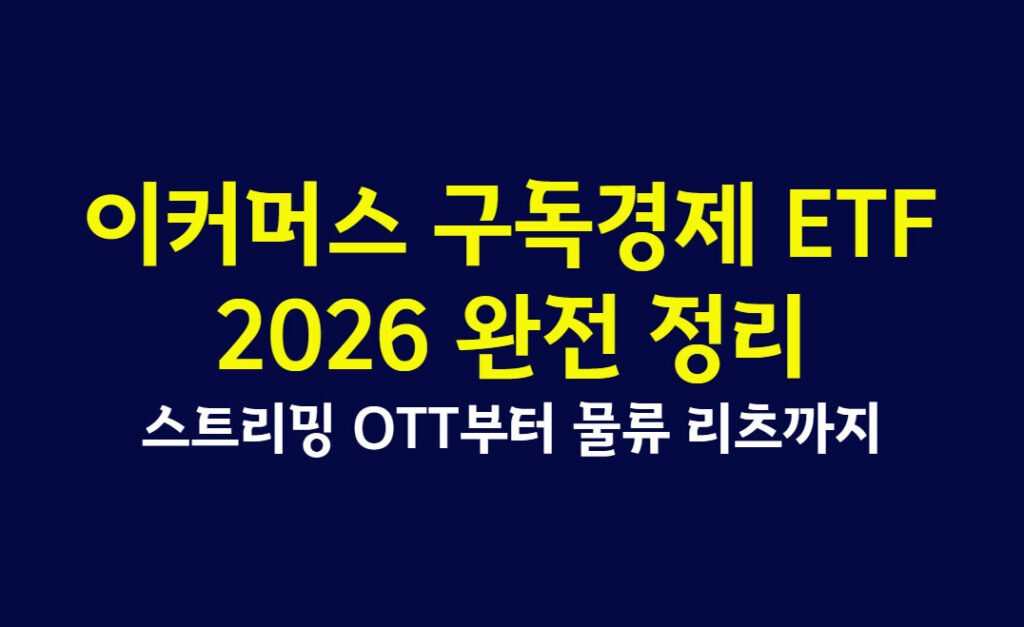 이커머스 구독경제 ETF
2026 완전 정리
스트리밍 OTT부터 물류 리츠까지